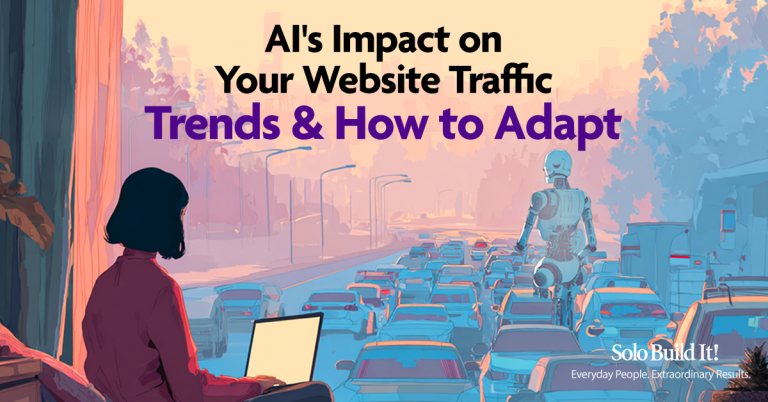 AI's Impact on Your Website Traffic
Trends & How to Adapt

Solo Build It!
Everyday People. Extraordinary Results.